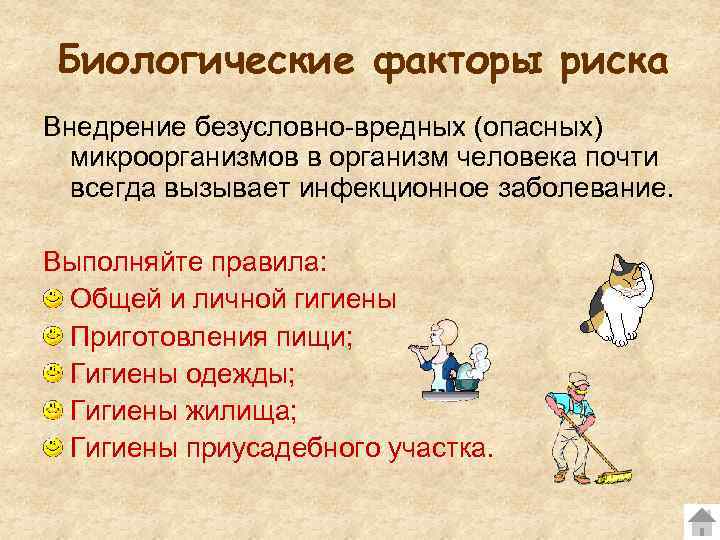 Биологические факторы риска

Внедрение безусловно-вредных (опасных) микроорганизмов в организм человека почти всегда вызывает инфекционное заболевание.

Выполняйте правила:
Общей и личной гигиены
Приготовления пищи;
Гигиены одежды;
Гигиены жилища;
Гигиены приусадебного участка.